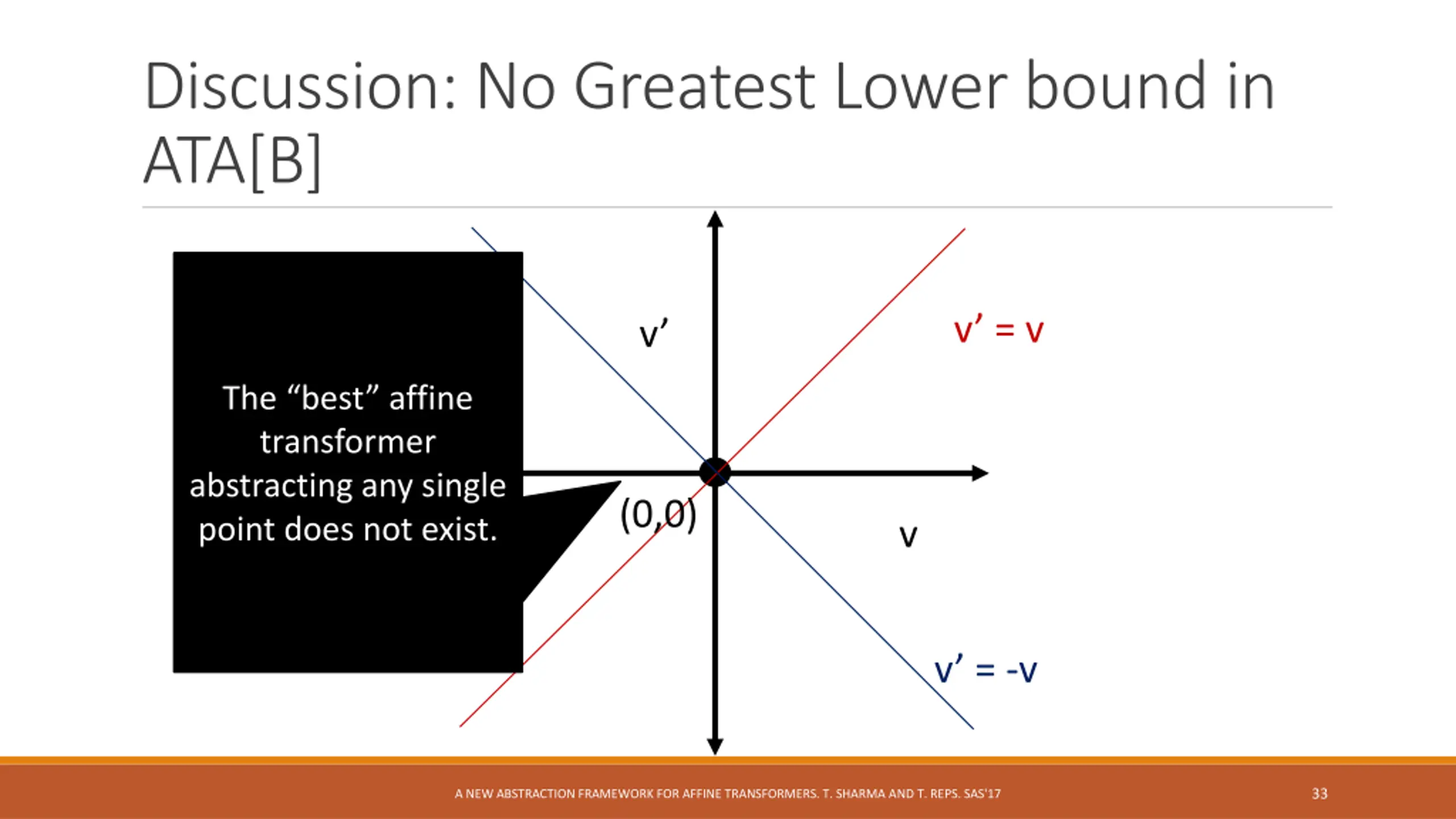 Discussion: No Greatest Lower bound in ATA[B]

The “best” affine transformer abstracting any single point does not exist.

v’

v’ = v

(0,0)

v

v’ = -v

A NEW ABSTRACTION FRAMEWORK FOR AFFINE TRANSFORMERS. T. SHARMA AND T. REPS. SAS'17

33